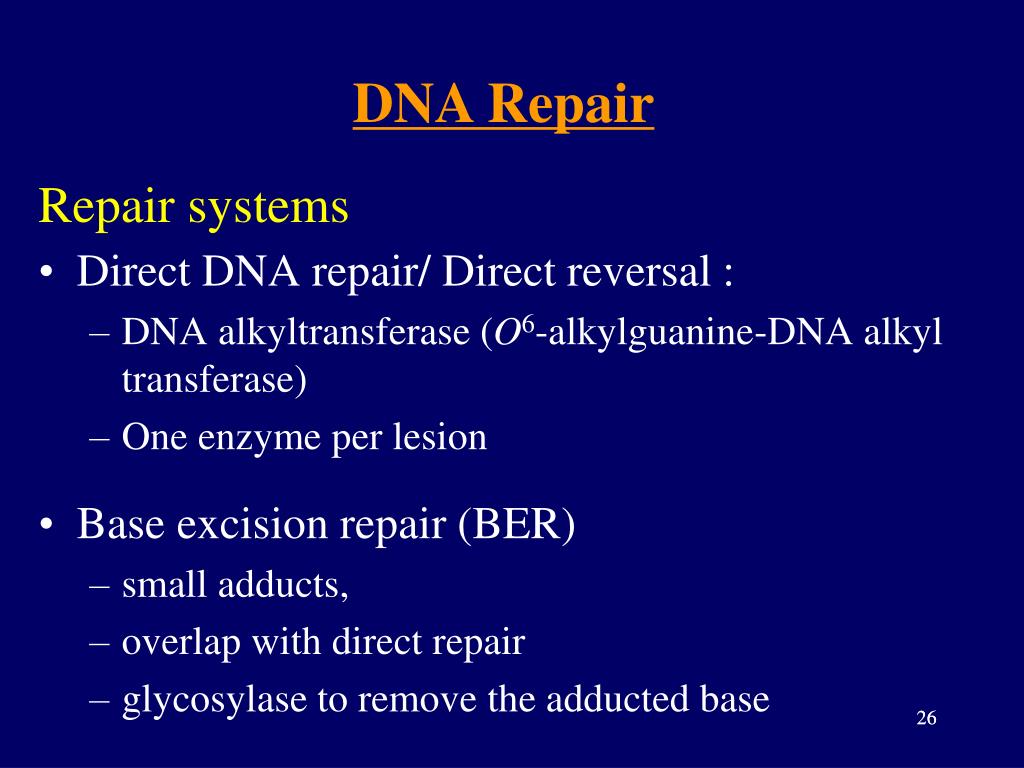 DNA Repair

Repair systems

• Direct DNA repair/ Direct reversal :
– DNA alkyltransferase ($O^6$-alkylguanine-DNA alkyl transferase)
– One enzyme per lesion

• Base excision repair (BER)
– small adducts,
– overlap with direct repair
– glycosylase to remove the adducted base

26